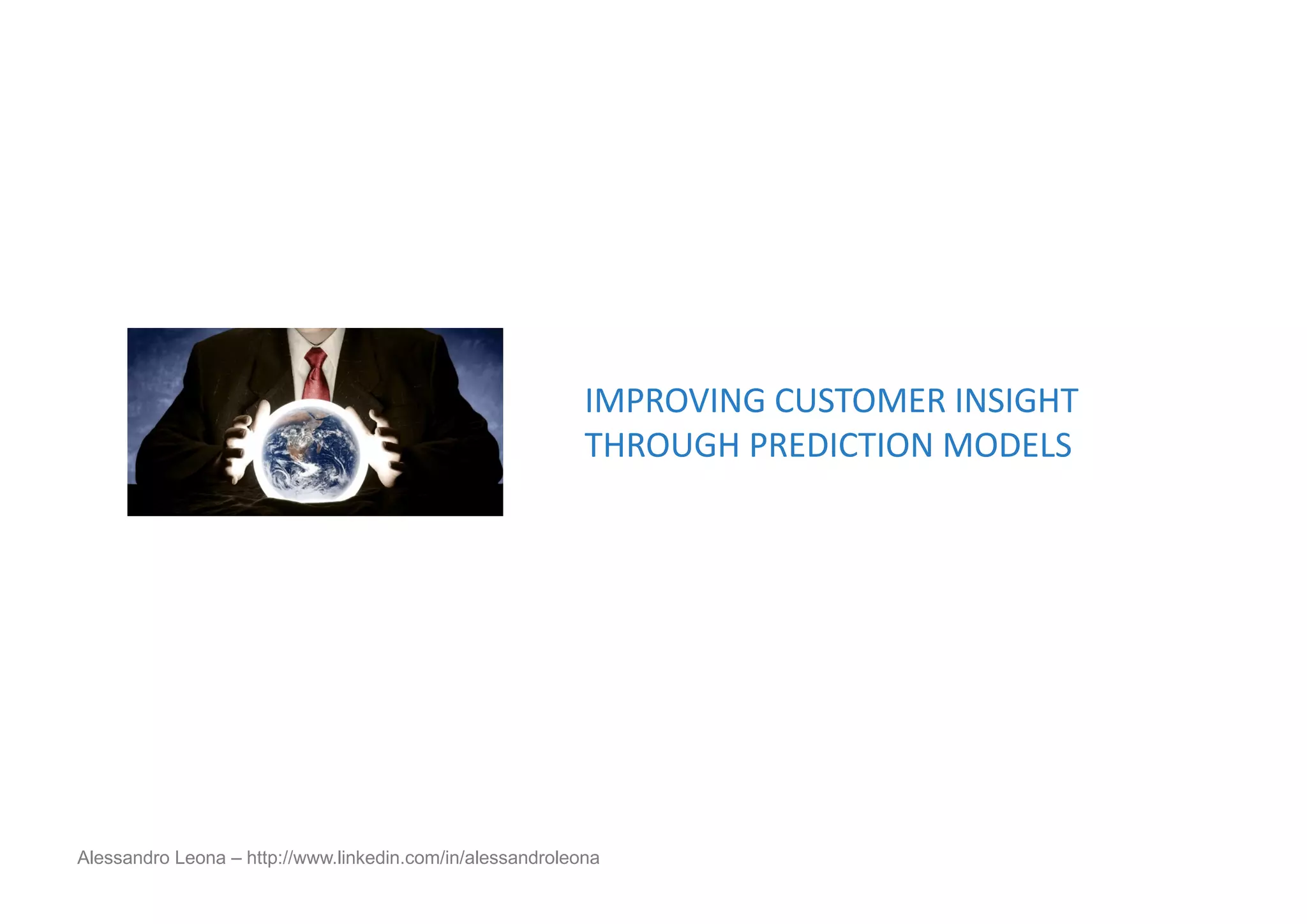 IMPROVING CUSTOMER INSIGHT THROUGH PREDICTION MODELS

Alessandro Leona – http://www.linkedin.com/in/alessandroleona